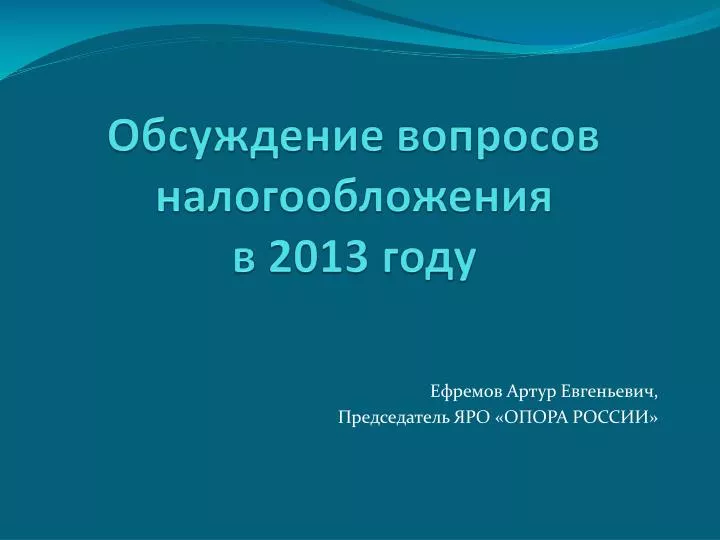 Обсуждение вопросов налогообложения в 2013 году

Ефремов Артур Евгеньевич,
Председатель ЯРО «ОПОРА РОССИИ»